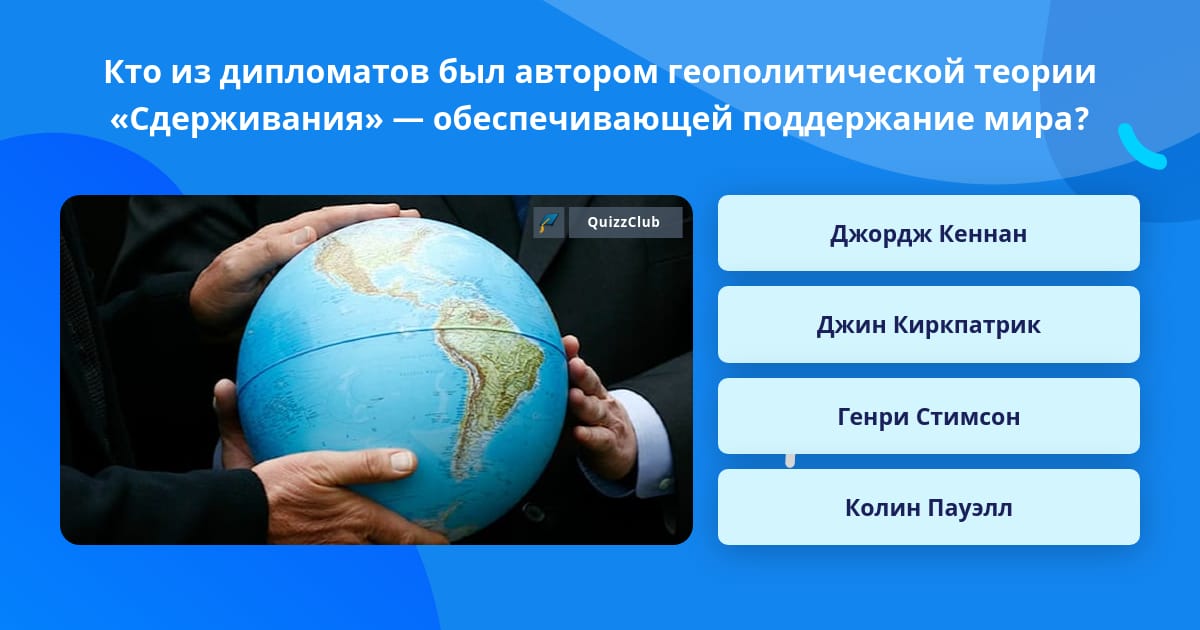 Кто из дипломатов был автором геополитической теории «Сдерживания» — обеспечивающей поддержание мира?

QuizzClub

Джордж Кеннан

Джин Киркпатрик

Генри Стимсон

Колин Пауэлл